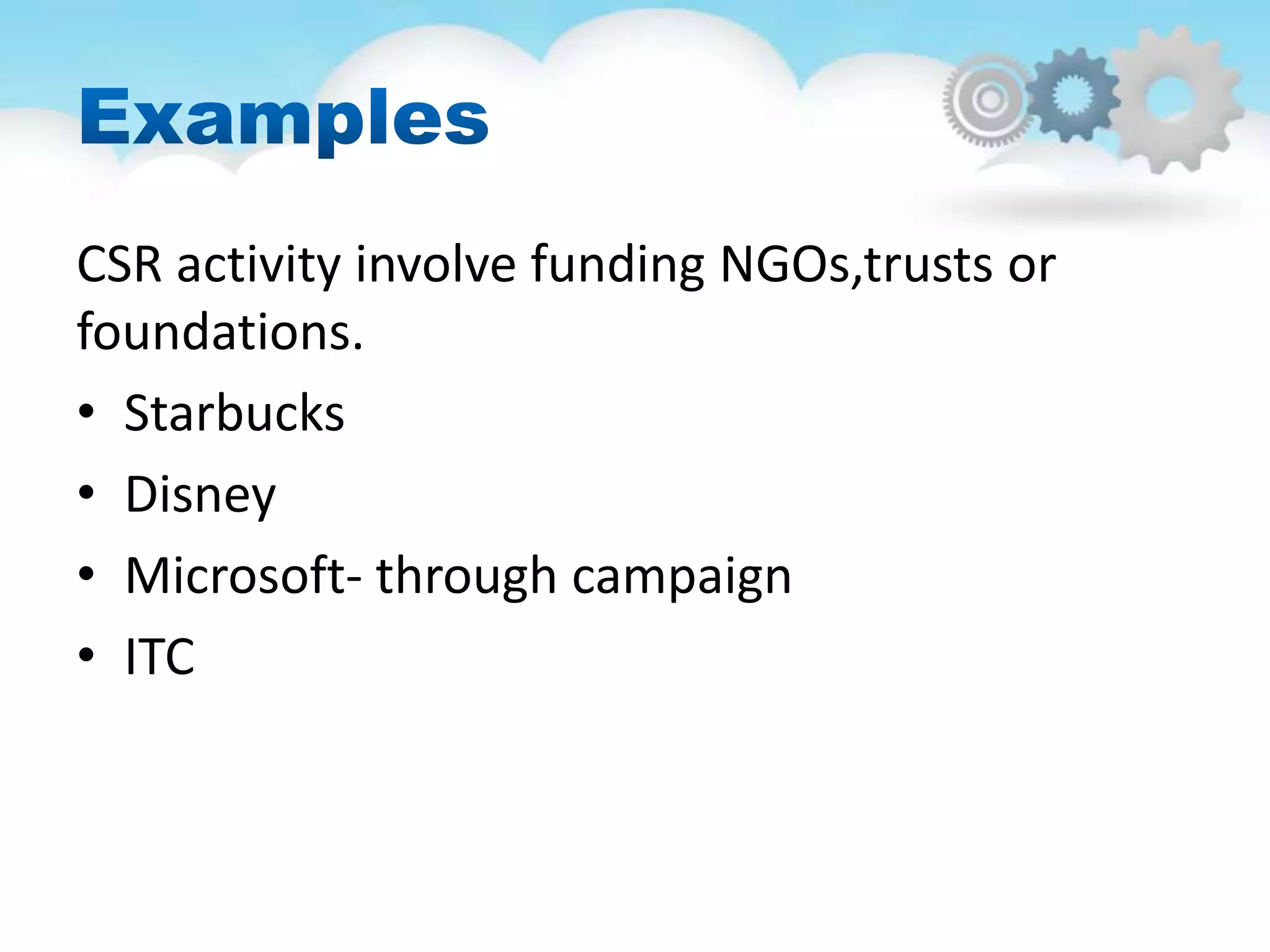 Examples

CSR activity involve funding NGOs,trusts or foundations.

• Starbucks
• Disney
• Microsoft- through campaign
• ITC